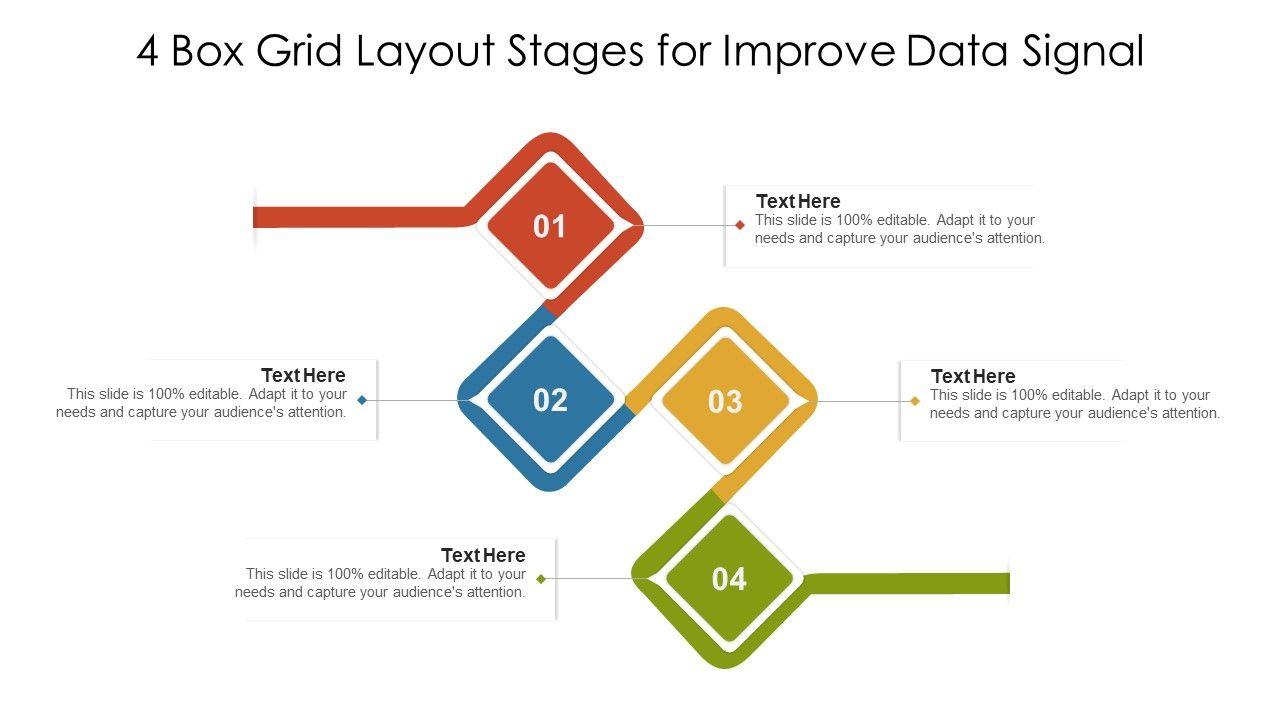 4 Box Grid Layout Stages for Improve Data Signal

01

Text Here
This slide is 100% editable. Adapt it to your needs and capture your audience's attention.

Text Here
This slide is 100% editable. Adapt it to your needs and capture your audience's attention.

02

03

Text Here
This slide is 100% editable. Adapt it to your needs and capture your audience's attention.

Text Here
This slide is 100% editable. Adapt it to your needs and capture your audience's attention.

04